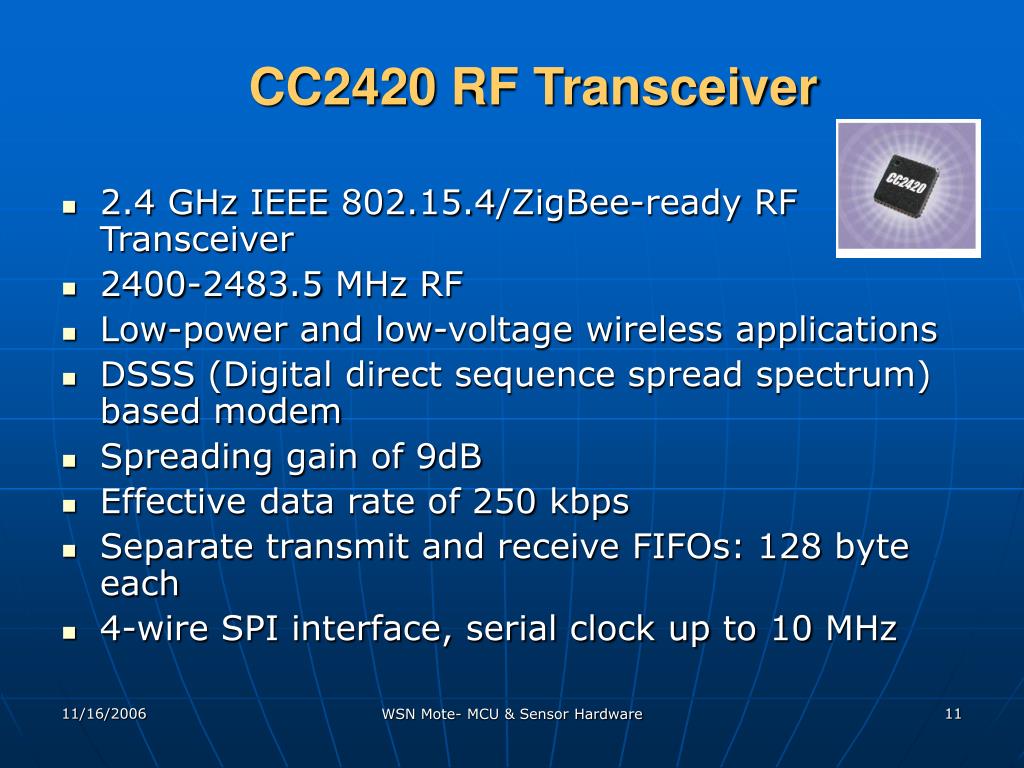 CC2420 RF Transceiver

CC2420

- 2.4 GHz IEEE 802.15.4/ZigBee-ready RF Transceiver
- 2400-2483.5 MHz RF
- Low-power and low-voltage wireless applications
- DSSS (Digital direct sequence spread spectrum) based modem
- Spreading gain of 9dB
- Effective data rate of 250 kbps
- Separate transmit and receive FIFOs: 128 byte each
- 4-wire SPI interface, serial clock up to 10 MHz

11/16/2006

WSN Mote- MCU & Sensor Hardware

11